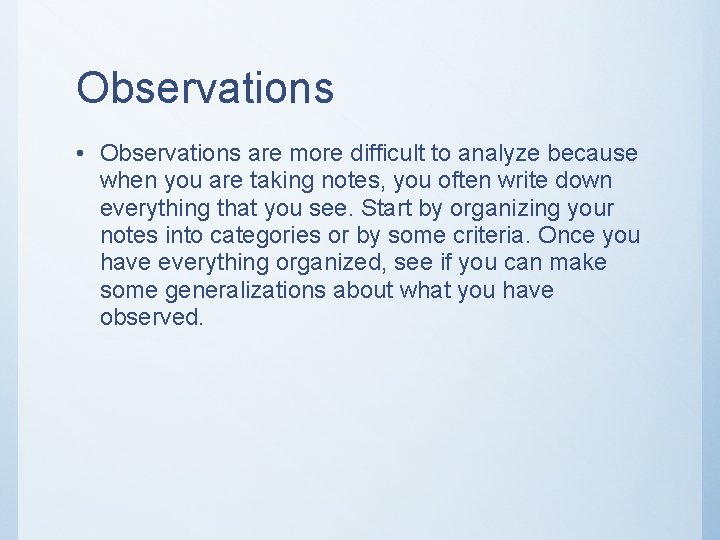 Observations

• Observations are more difficult to analyze because when you are taking notes, you often write down everything that you see. Start by organizing your notes into categories or by some criteria. Once you have everything organized, see if you can make some generalizations about what you have observed.